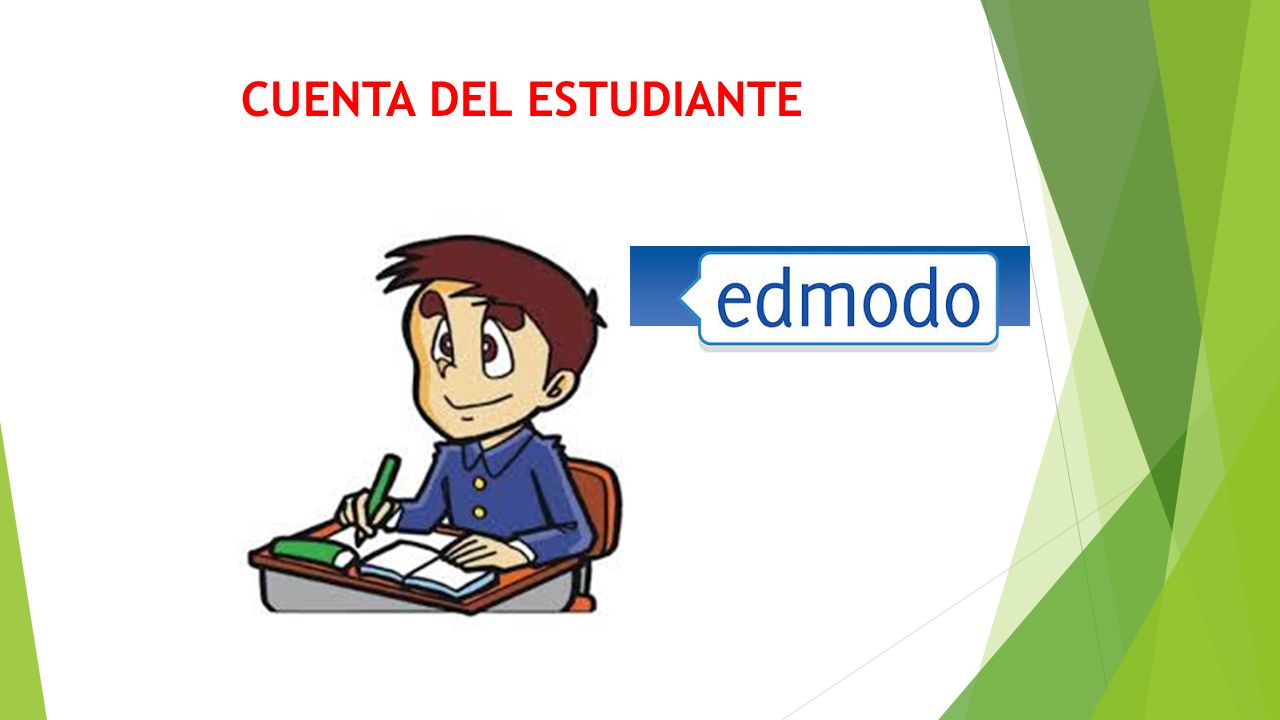 CUENTA DEL ESTUDIANTE

edmodo